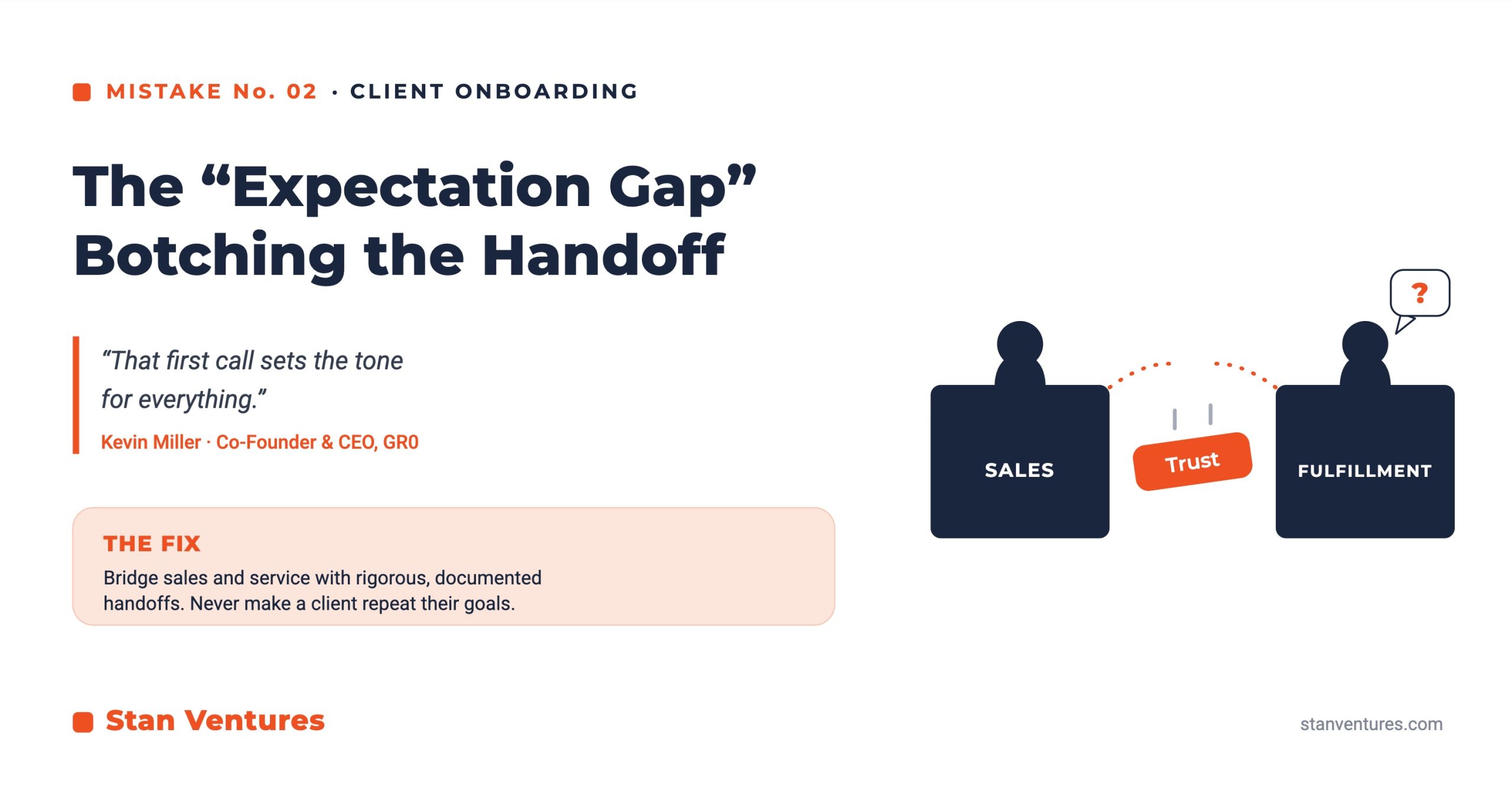 MISTAKE No. 02 · CLIENT ONBOARDING

The “Expectation Gap” Botching the Handoff

“That first call sets the tone for everything.”

Kevin Miller · Co-Founder & CEO, GR0

THE FIX

Bridge sales and service with rigorous, documented handoffs. Never make a client repeat their goals.

?

SALES

Trust

FULFILLMENT

Stan Ventures

stanventures.com